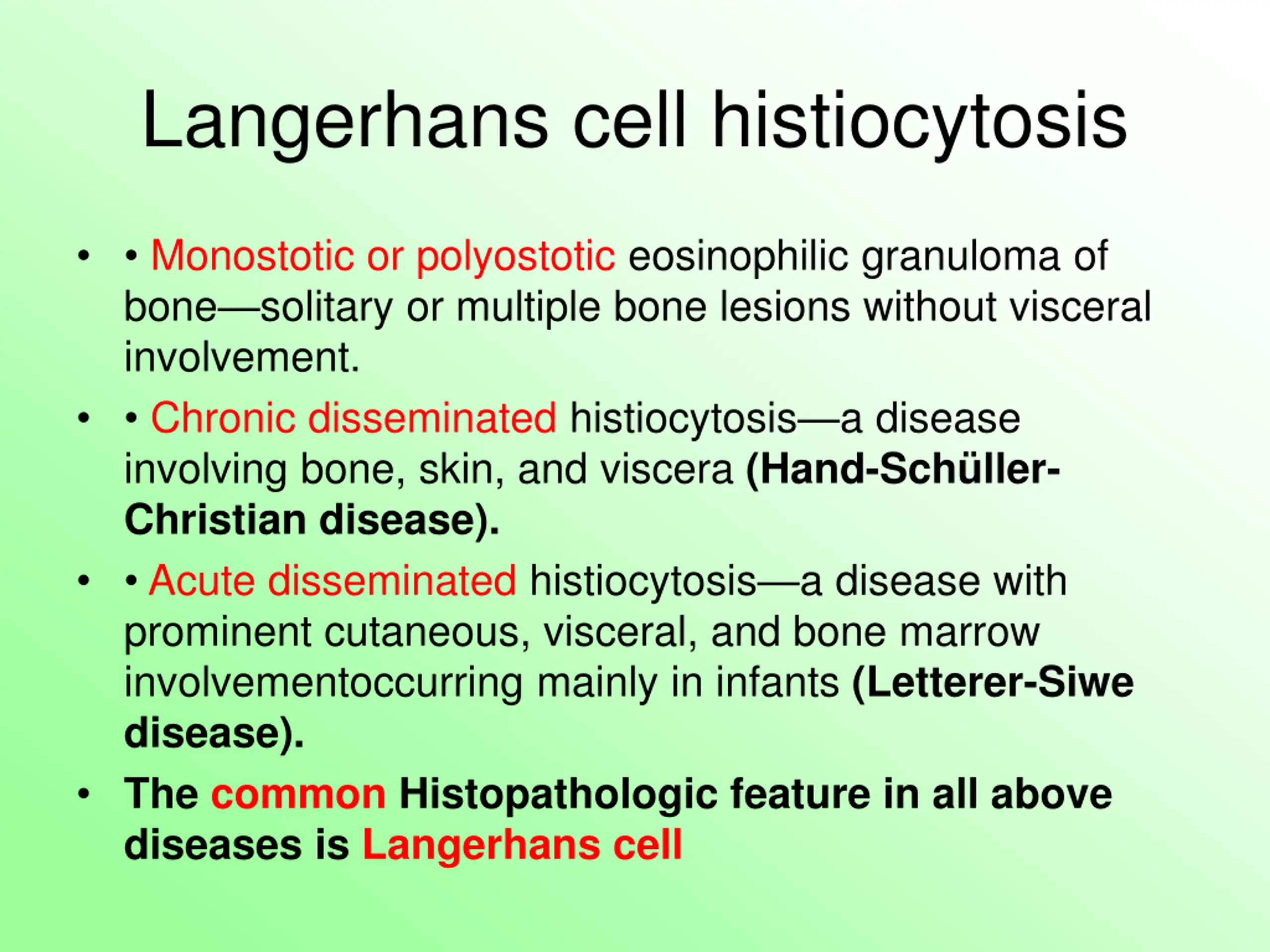 Langerhans cell histiocytosis

• • Monostotic or polyostotic eosinophilic granuloma of bone—solitary or multiple bone lesions without visceral involvement.

• • Chronic disseminated histiocytosis—a disease involving bone, skin, and viscera (Hand-Schüller-Christian disease).

• • Acute disseminated histiocytosis—a disease with prominent cutaneous, visceral, and bone marrow involvementoccurring mainly in infants (Letterer-Siwe disease).

• The common Histopathologic feature in all above diseases is Langerhans cell